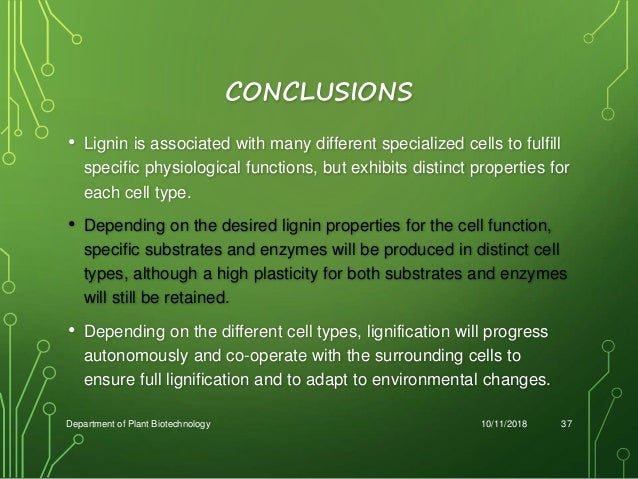 CONCLUSIONS

• Lignin is associated with many different specialized cells to fulfill specific physiological functions, but exhibits distinct properties for each cell type.

• Depending on the desired lignin properties for the cell function, specific substrates and enzymes will be produced in distinct cell types, although a high plasticity for both substrates and enzymes will still be retained.

• Depending on the different cell types, lignification will progress autonomously and co-operate with the surrounding cells to ensure full lignification and to adapt to environmental changes.

Department of Plant Biotechnology 10/11/2018 37